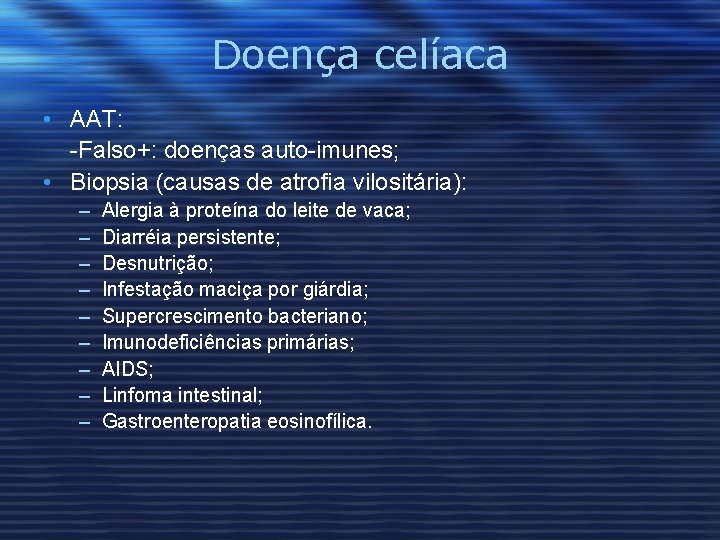 Doença celíaca

• AAT:
-Falso+: doenças auto-imunes;
• Biopsia (causas de atrofia vilositária):
– Alergia à proteína do leite de vaca;
– Diarréia persistente;
– Desnutrição;
– Infestação maciça por giárdia;
– Supercrescimento bacteriano;
– Imunodeficiências primárias;
– AIDS;
– Linfoma intestinal;
– Gastroenteropatia eosinofílica.